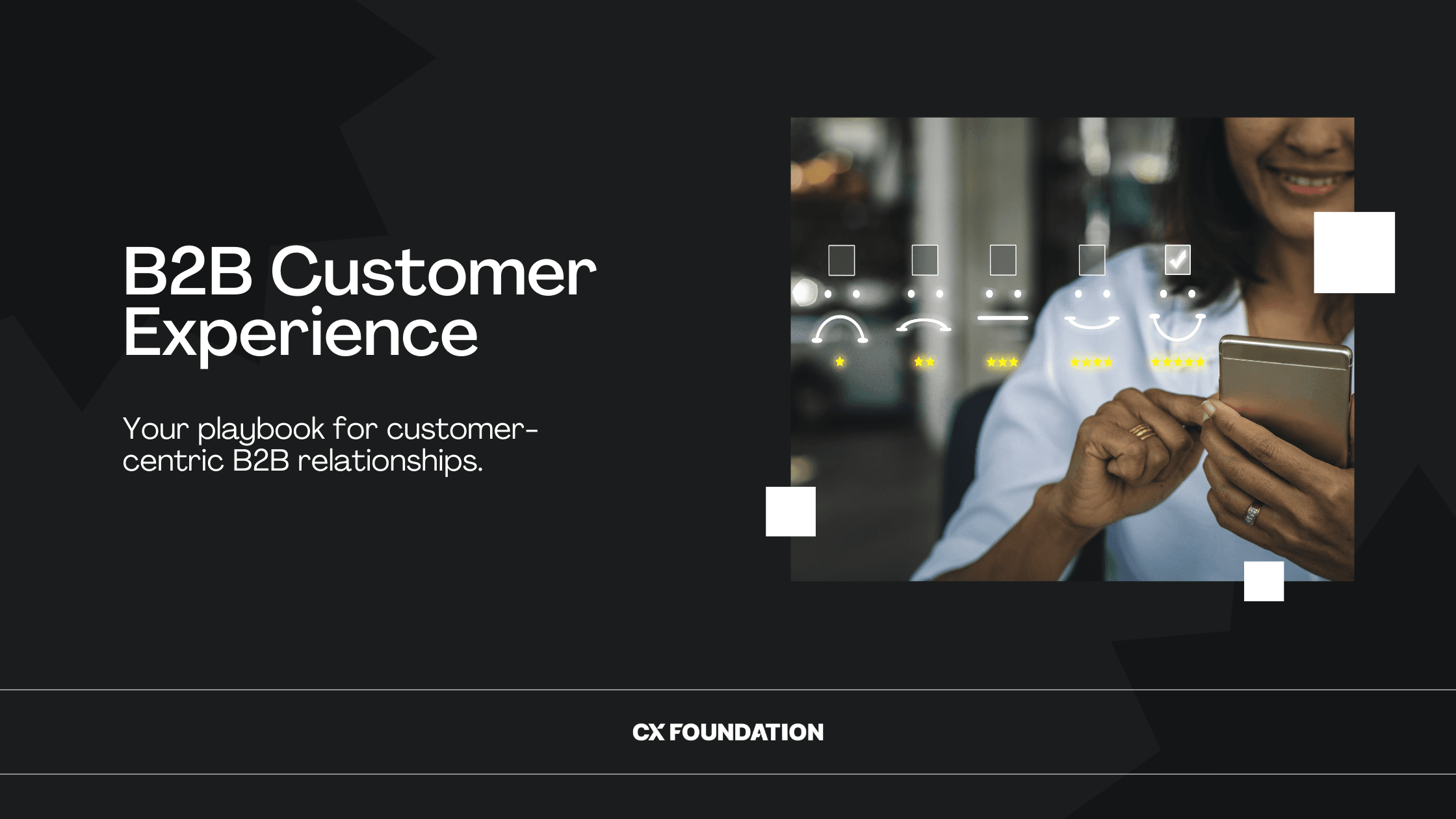 B2B Customer Experience

Your playbook for customer-centric B2B relationships.

CX FOUNDATION